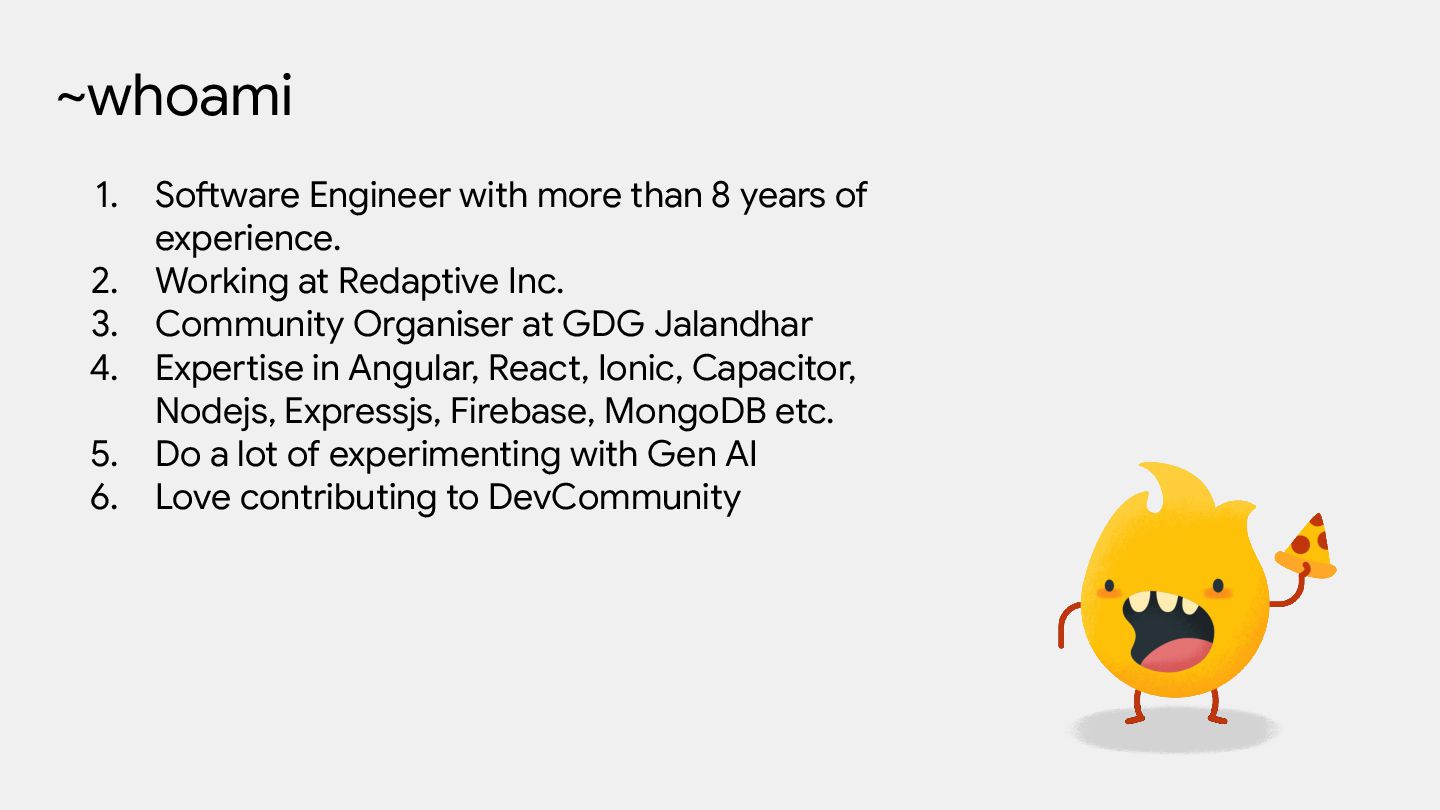 ~whoami

1. Software Engineer with more than 8 years of experience.
2. Working at Redaptive Inc.
3. Community Organiser at GDG Jalandhar
4. Expertise in Angular, React, Ionic, Capacitor, Nodejs, Expressjs, Firebase, MongoDB etc.
5. Do a lot of experimenting with Gen AI
6. Love contributing to DevCommunity